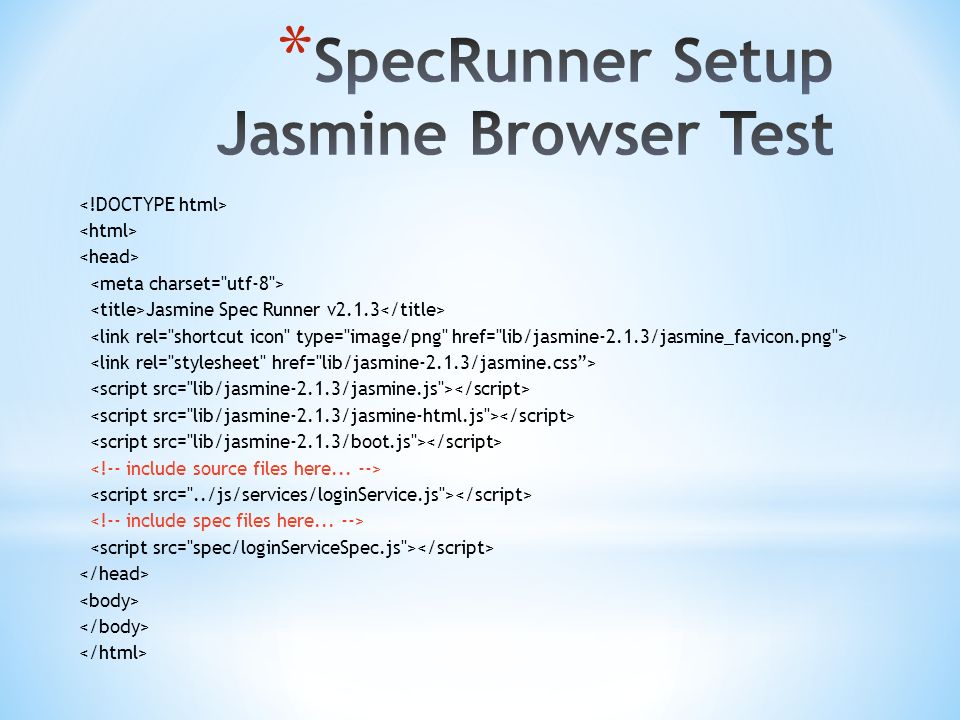 *SpecRunner Setup Jasmine Browser Test

<!DOCTYPE html>
<html>
<head>
<meta charset="utf-8">
<title>Jasmine Spec Runner v2.1.3</title>
<link rel="shortcut icon" type="image/png" href="lib/jasmine-2.1.3/jasmine_favicon.png">
<link rel="stylesheet" href="lib/jasmine-2.1.3/jasmine.css”>
<script src="lib/jasmine-2.1.3/jasmine.js"></script>
<script src="lib/jasmine-2.1.3/jasmine-html.js"></script>
<script src="lib/jasmine-2.1.3/boot.js"></script>
<!-- include source files here... -->
<script src="../js/services/loginService.js"></script>
<!-- include spec files here... -->
<script src="spec/loginServiceSpec.js"></script>
</head>
<body>
</body>
</html>